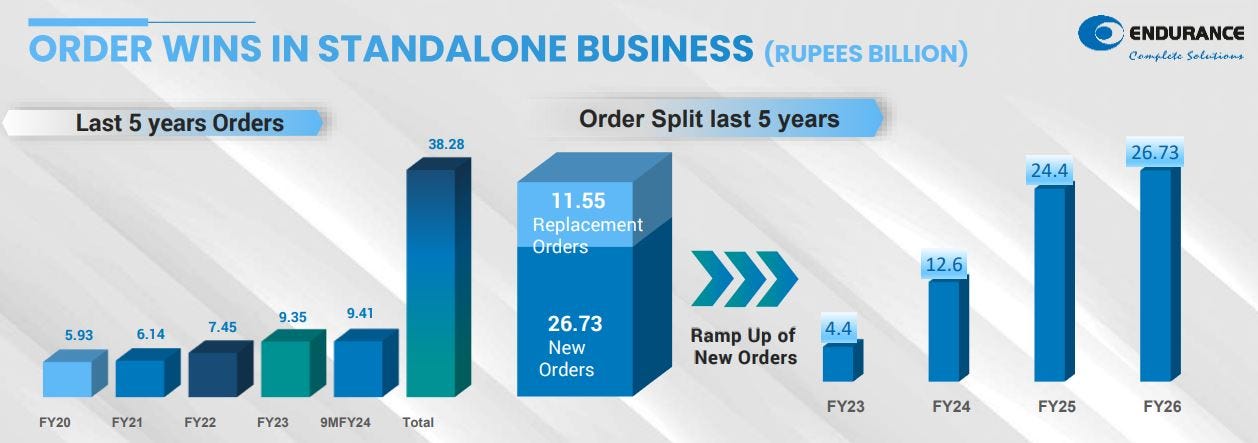 ORDER WINS IN STANDALONE BUSINESS (RUPEES BILLION)

ENDURANCE
Complete Solutions

Last 5 years Orders

5.93
6.14
7.45
9.35
9.41
38.28

FY20
FY21
FY22
FY23
9MFY24
Total

Order Split last 5 years

11.55
Replacement Orders

26.73
New Orders

Ramp Up of New Orders

4.4
12.6
24.4
26.73

FY23
FY24
FY25
FY26